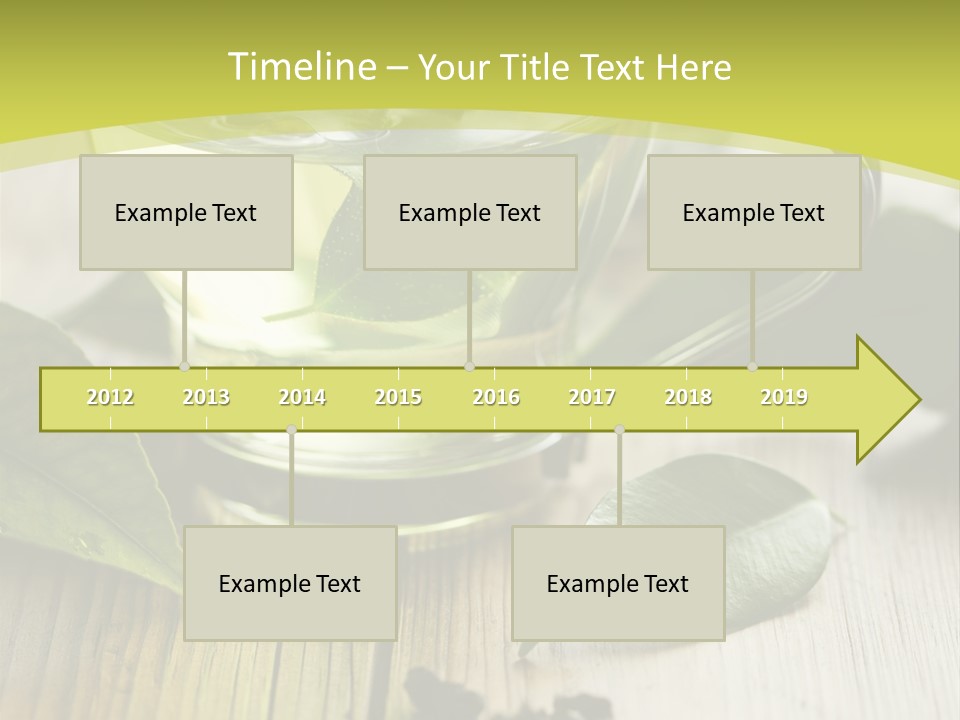 Timeline – Your Title Text Here

Example Text

Example Text

Example Text

2012 2013 2014 2015 2016 2017 2018 2019

Example Text

Example Text